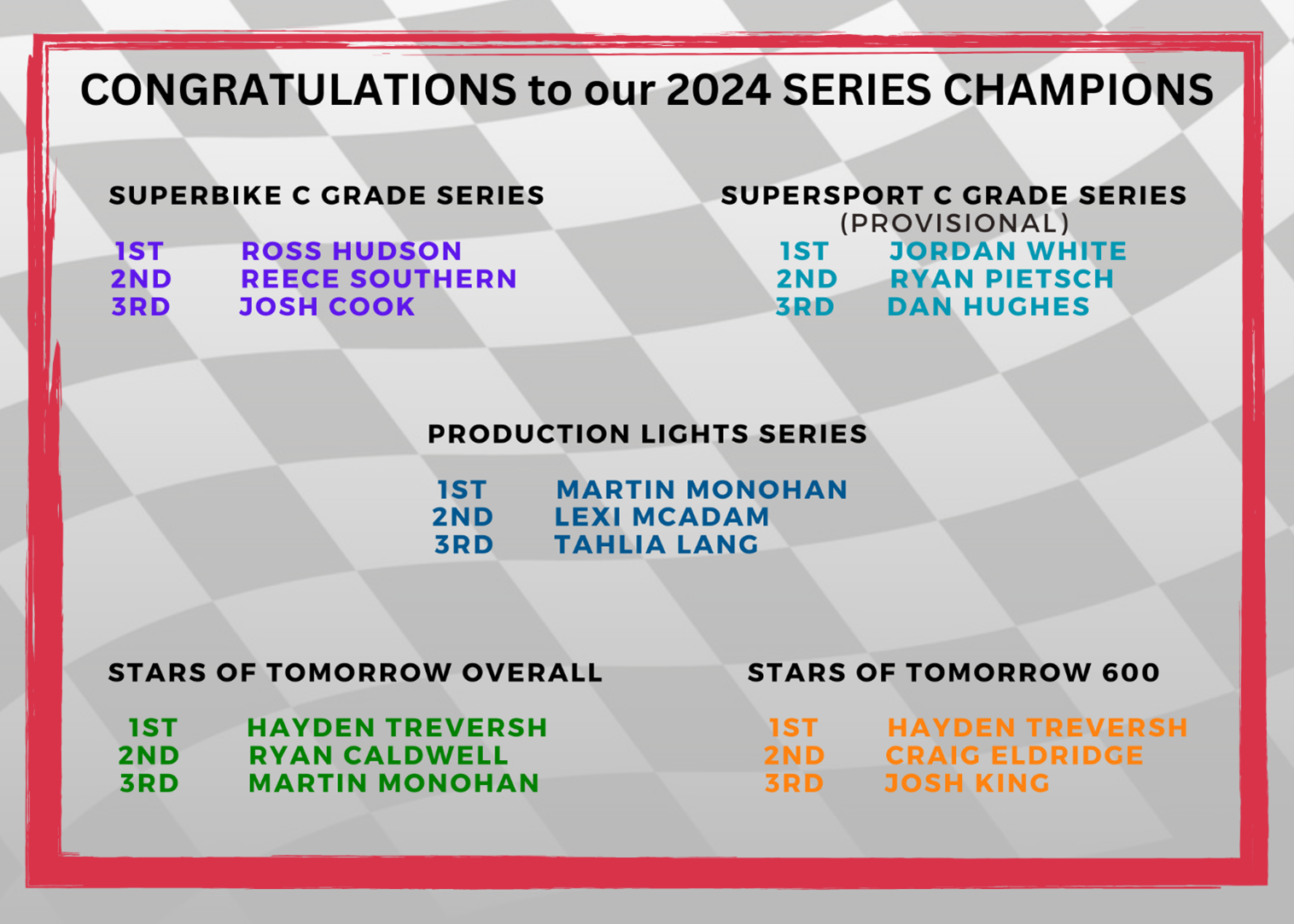 CONGRATULATIONS to our 2024 SERIES CHAMPIONS

SUPERBIKE C GRADE SERIES

1ST ROSS HUDSON
2ND REECE SOUTHERN
3RD JOSH COOK

SUPERSPORT C GRADE SERIES
(PROVISIONAL)

1ST JORDAN WHITE
2ND RYAN PIETSCH
3RD DAN HUGHES

PRODUCTION LIGHTS SERIES

1ST MARTIN MONOHAN
2ND LEXI MCADAM
3RD TAHLIA LANG

STARS OF TOMORROW OVERALL

1ST HAYDEN TREVERSH
2ND RYAN CALDWELL
3RD MARTIN MONOHAN

STARS OF TOMORROW 600

1ST HAYDEN TREVERSH
2ND CRAIG ELDRIDGE
3RD JOSH KING